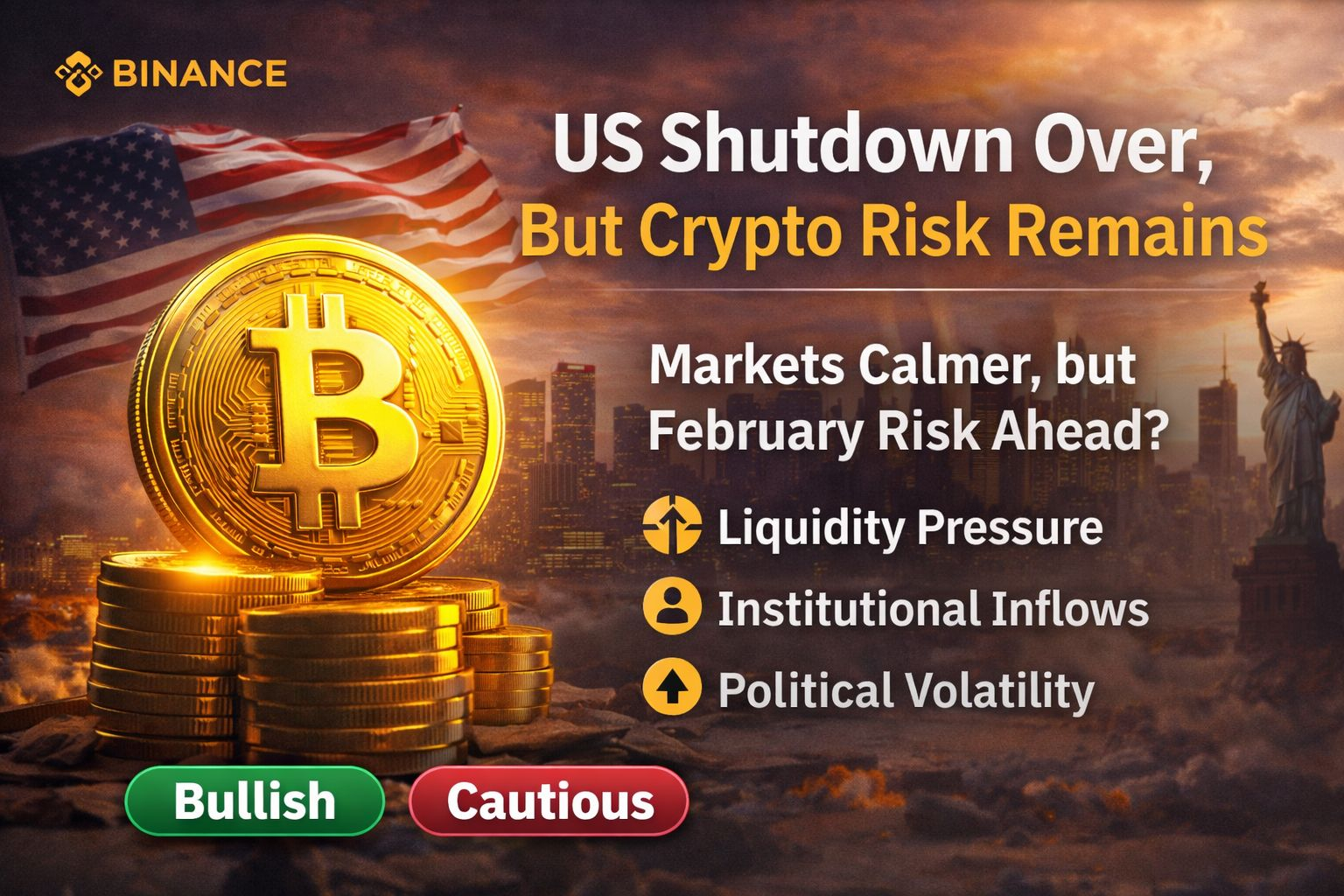 BINANCE

US Shutdown Over,
But Crypto Risk Remains

Markets Calmer, but February Risk Ahead?

Liquidity Pressure

Institutional Inflows

Political Volatility

Bullish

Cautious